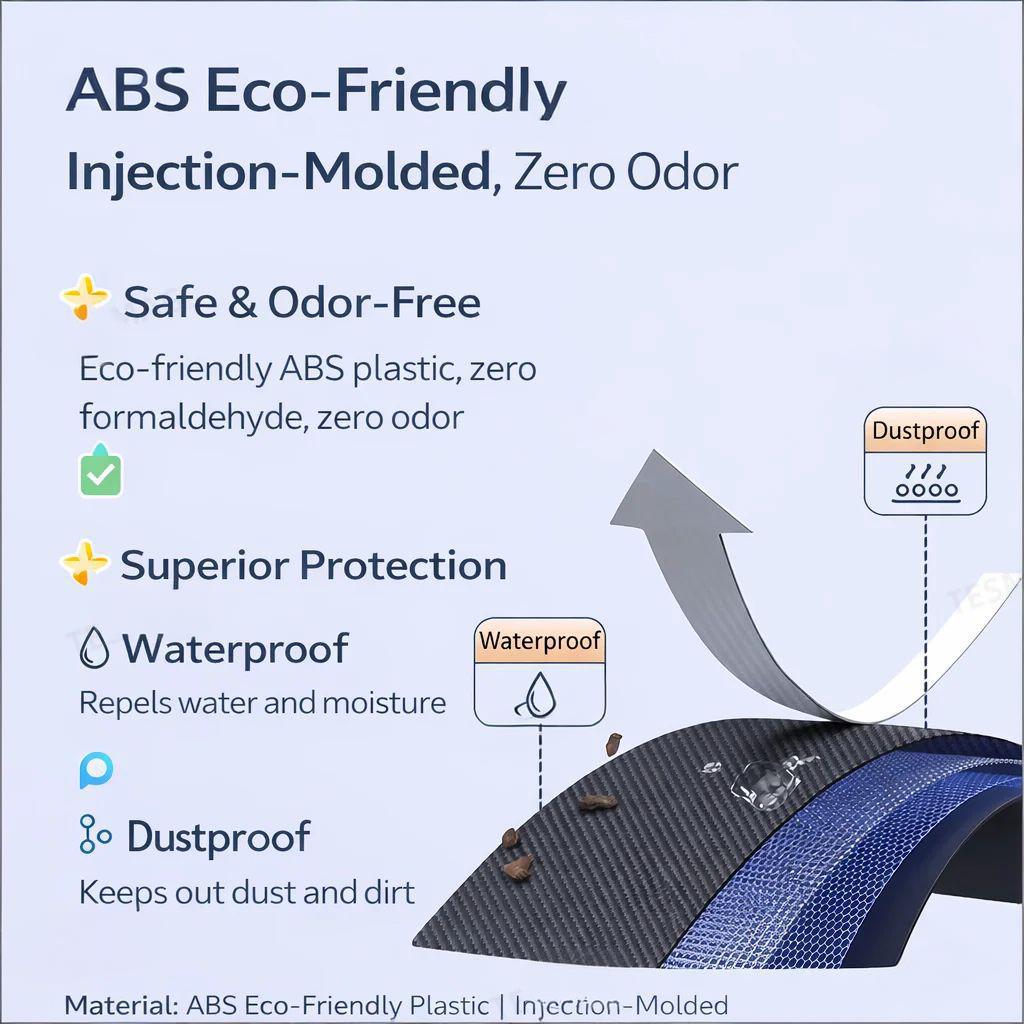 ABS Eco-Friendly
Injection-Molded, Zero Odor

Safe & Odor-Free
Eco-friendly ABS plastic, zero formaldehyde, zero odor

Superior Protection

Waterproof
Repels water and moisture

Dustproof
Keeps out dust and dirt

Dustproof

Waterproof

Material: ABS Eco-Friendly Plastic | Injection-Molded